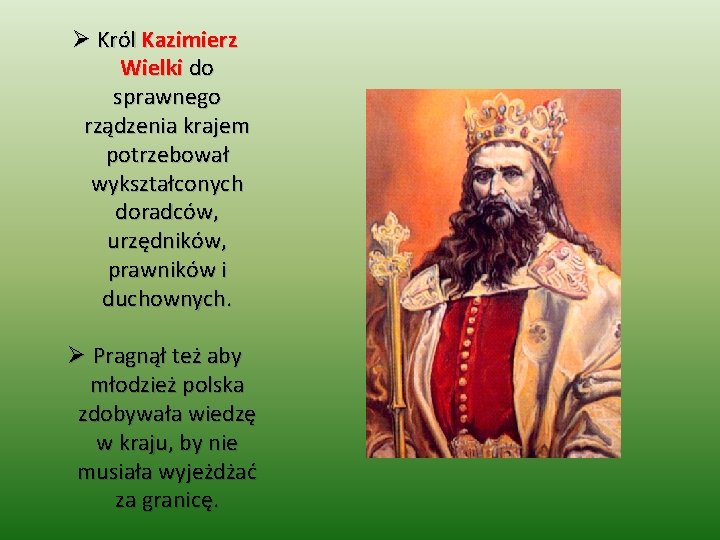 ➢ Król Kazimierz Wielki do sprawnego rządzenia krajem potrzebował wykształconych doradców, urzędników, prawników i duchownych.

➢ Pragnął też aby młodzież polska zdobywała wiedzę w kraju, by nie musiała wyjeżdżać za granicę.